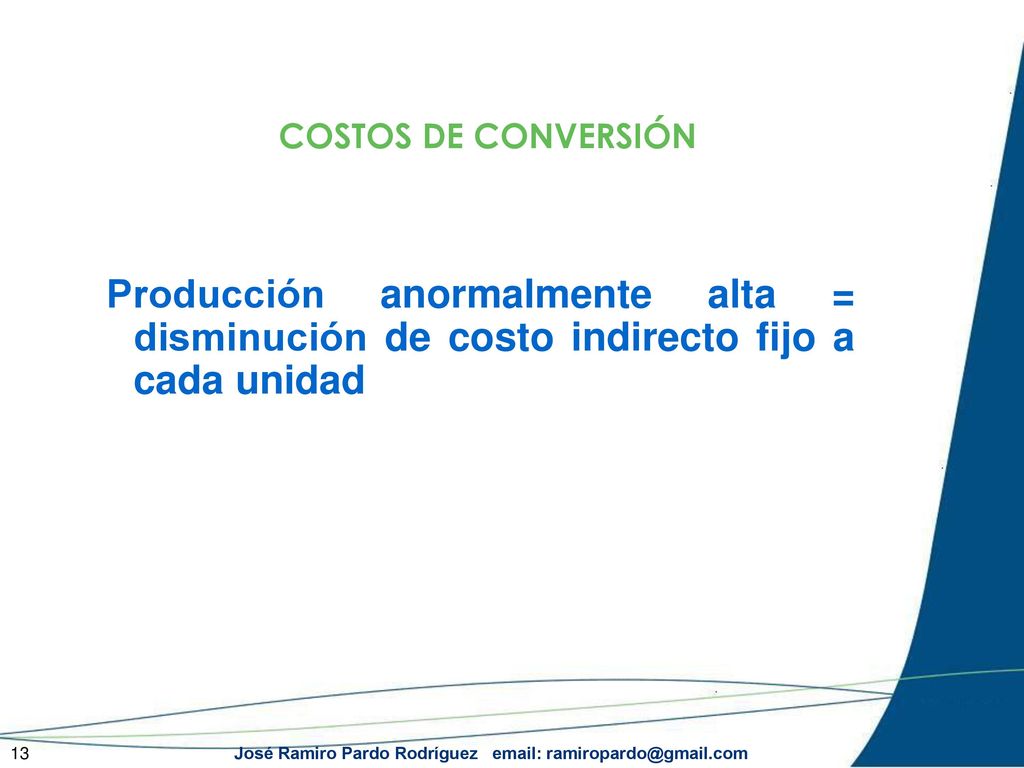 COSTOS DE CONVERSIÓN

Producción anormalmente alta = disminución de costo indirecto fijo a cada unidad

13 José Ramiro Pardo Rodríguez email: ramiropardo@gmail.com